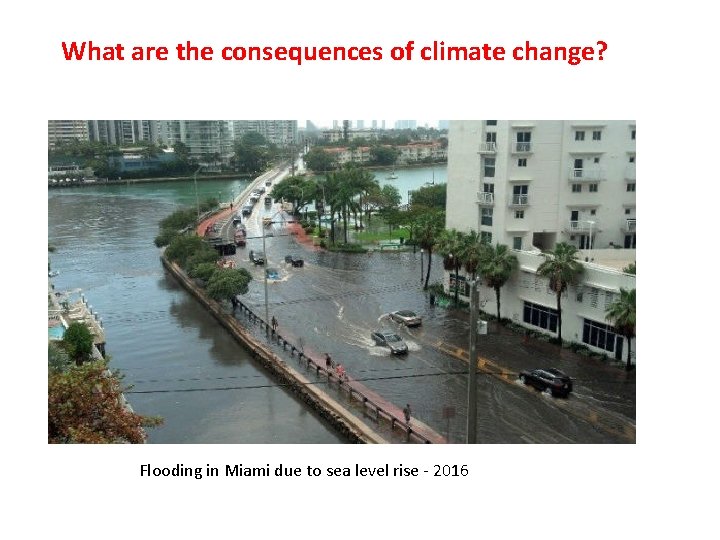 What are the consequences of climate change?

Flooding in Miami due to sea level rise - 2016